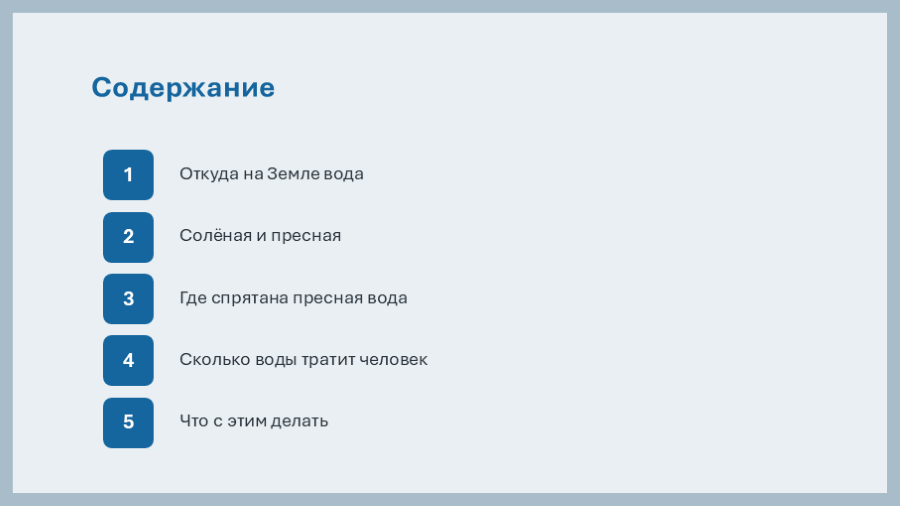 Содержание

1 Откуда на Земле вода

2 Солёная и пресная

3 Где спрятана пресная вода

4 Сколько воды тратит человек

5 Что с этим делать